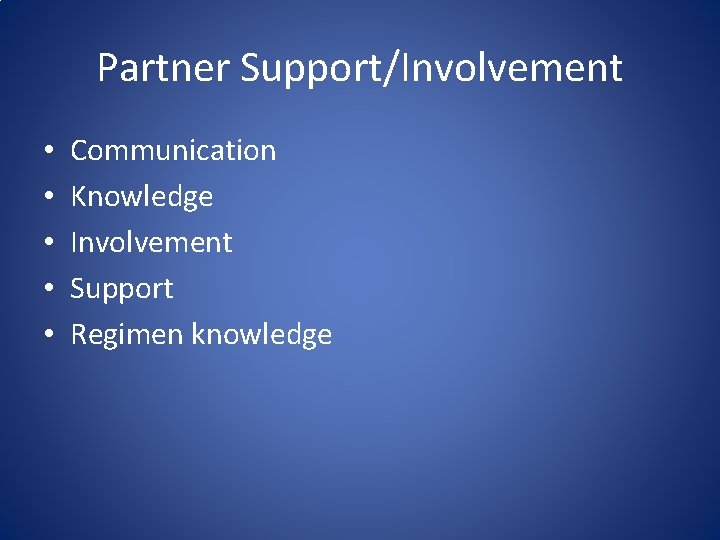 Partner Support/Involvement

• Communication
• Knowledge
• Involvement
• Support
• Regimen knowledge